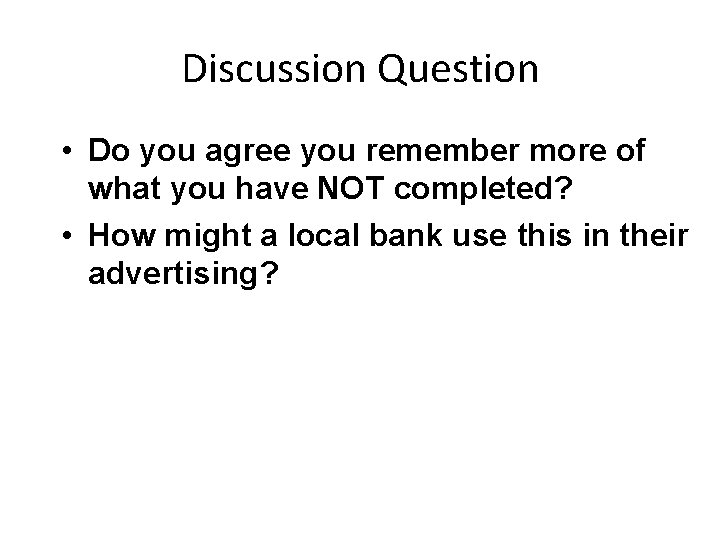 Discussion Question

• Do you agree you remember more of what you have NOT completed?
• How might a local bank use this in their advertising?